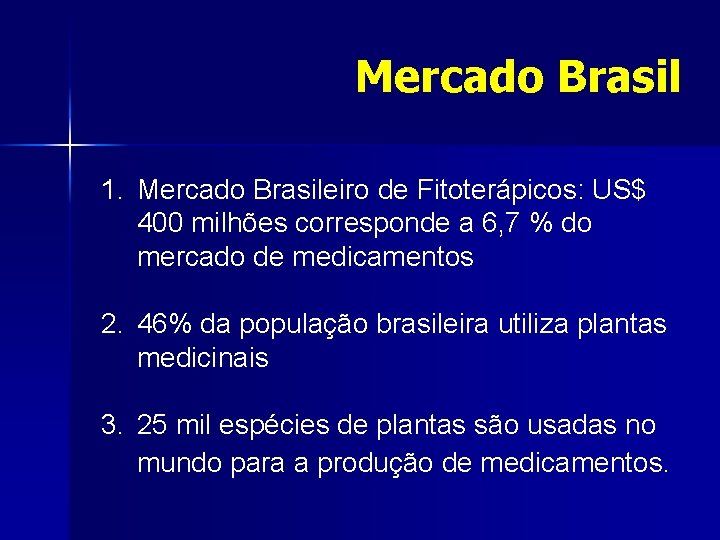 Mercado Brasil

1. Mercado Brasileiro de Fitoterápicos: US$ 400 milhões corresponde a 6,7 % do mercado de medicamentos

2. 46% da população brasileira utiliza plantas medicinais

3. 25 mil espécies de plantas são usadas no mundo para a produção de medicamentos.